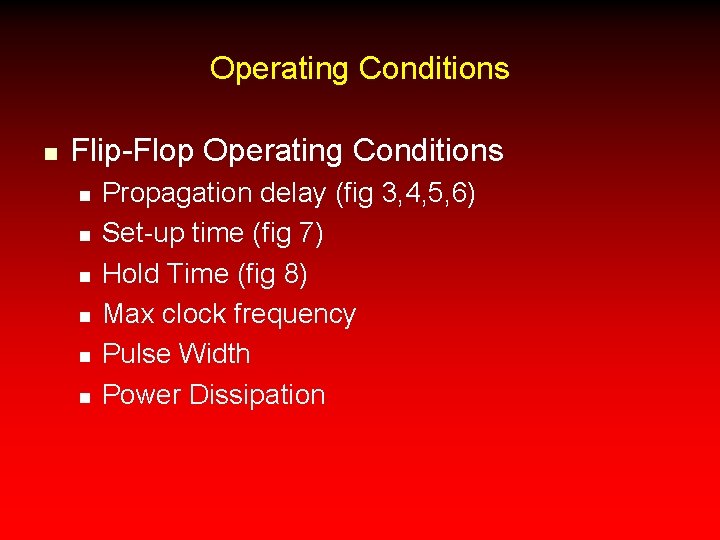 Operating Conditions

- Flip-Flop Operating Conditions
  - Propagation delay (fig 3,4,5,6)
  - Set-up time (fig 7)
  - Hold Time (fig 8)
  - Max clock frequency
  - Pulse Width
  - Power Dissipation